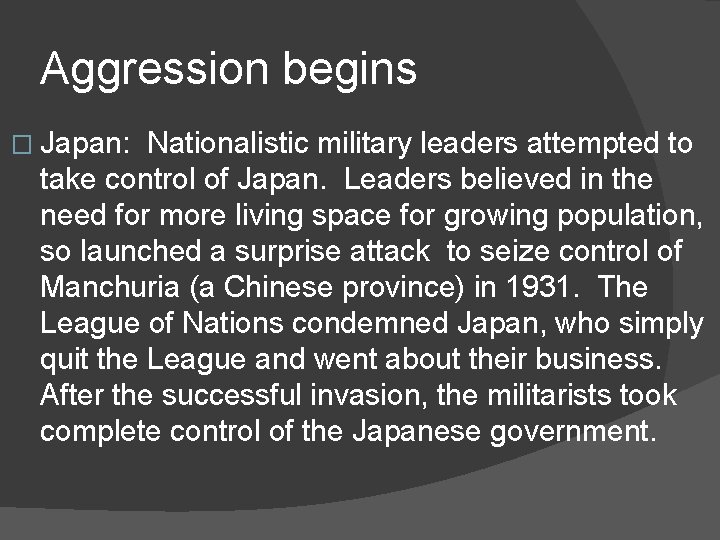 Aggression begins

□ Japan:  Nationalistic military leaders attempted to take control of Japan.  Leaders believed in the need for more living space for growing population, so launched a surprise attack  to seize control of Manchuria (a Chinese province) in 1931.  The League of Nations condemned Japan, who simply quit the League and went about their business.  After the successful invasion, the militarists took complete control of the Japanese government.